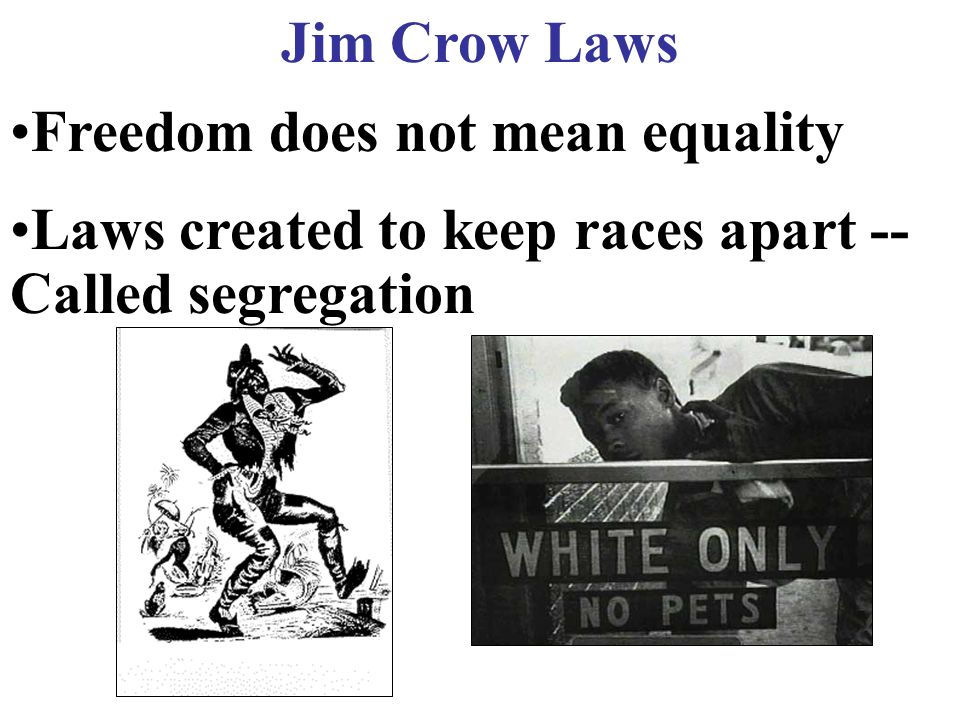 Jim Crow Laws

•Freedom does not mean equality

•Laws created to keep races apart -- Called segregation

WHITE ONLY
NO PETS